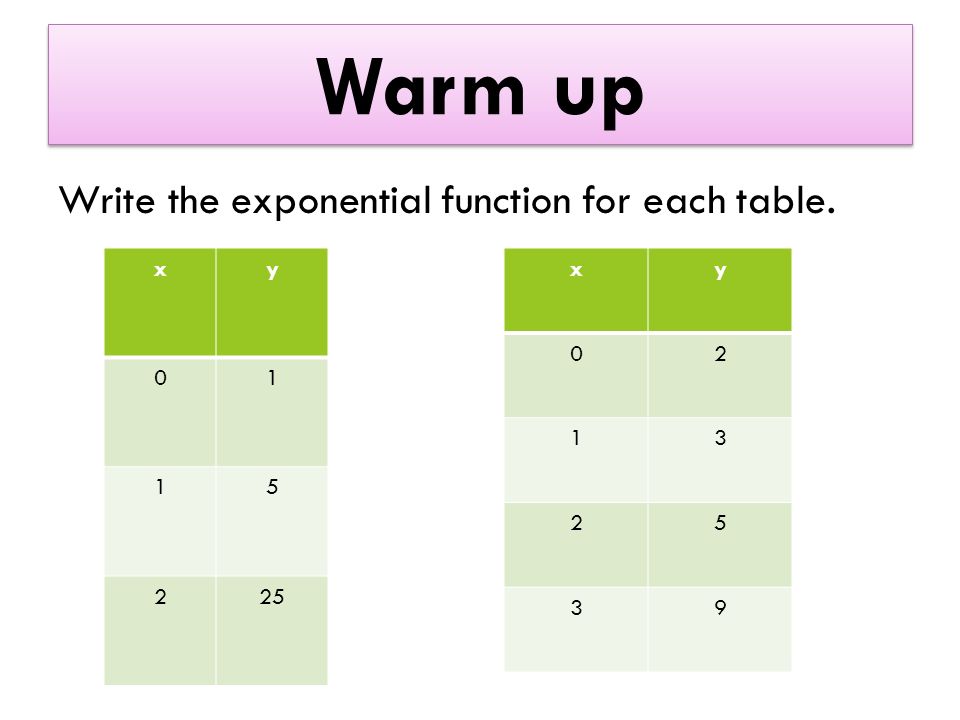 Warm up

Write the exponential function for each table.

| x | y |
|---|---|
| 0 | 1 |
| 1 | 5 |
| 2 | 25 |

| x | y |
|---|---|
| 0 | 2 |
| 1 | 3 |
| 2 | 5 |
| 3 | 9 |